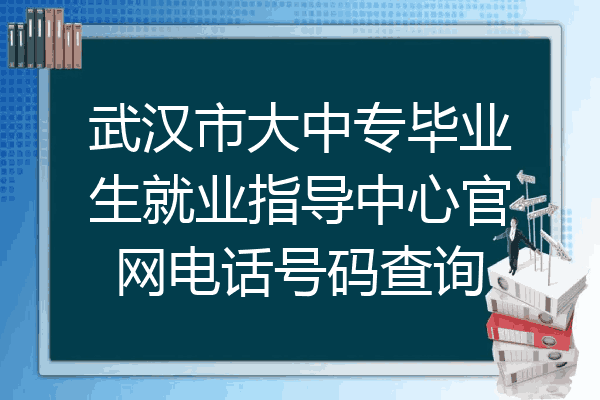 武汉市大中专毕业生就业指导中心官网电话号码查询